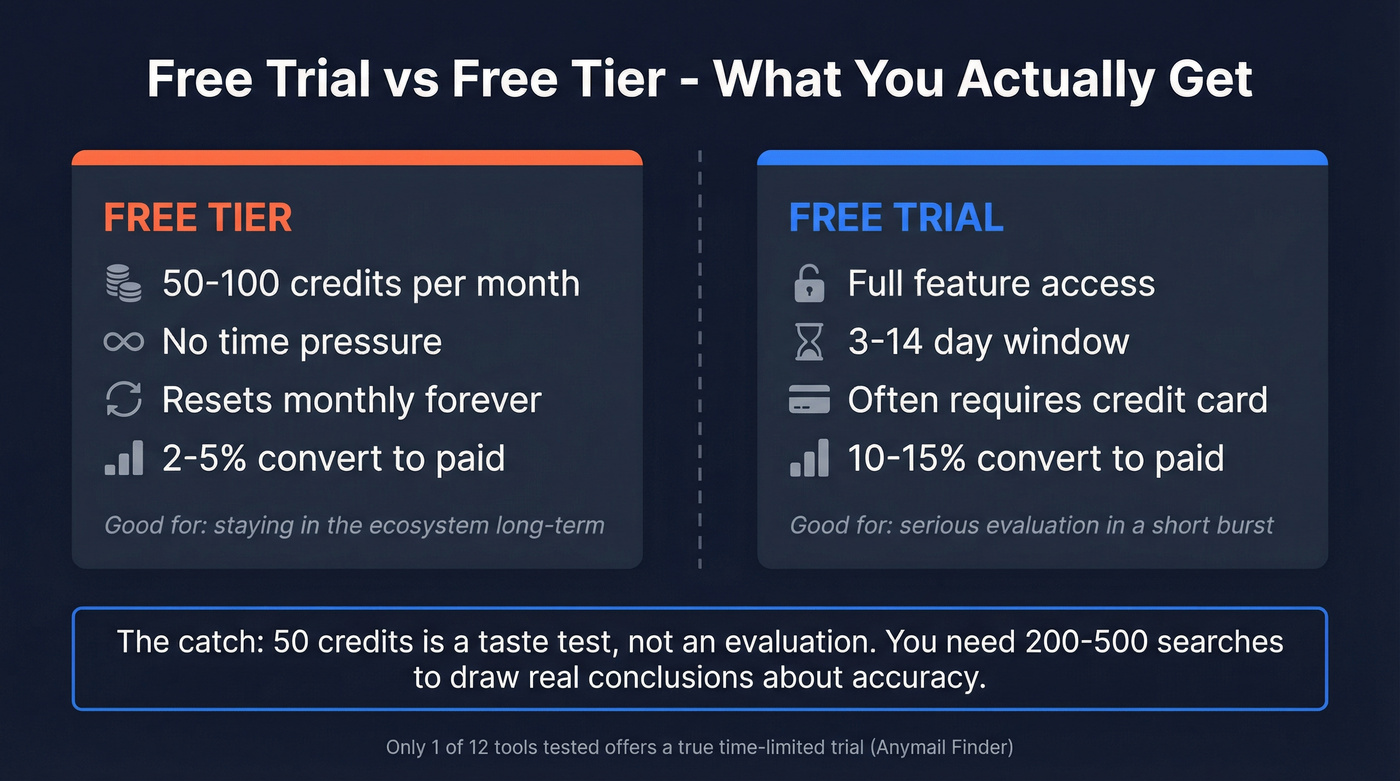 Free Trial vs Free Tier - What You Actually Get

FREE TIER

50-100 credits per month

No time pressure

Resets monthly forever

2-5% convert to paid

Good for: staying in the ecosystem long-term

FREE TRIAL

Full feature access

3-14 day window

Often requires credit card

10-15% convert to paid

Good for: serious evaluation in a short burst

The catch: 50 credits is a taste test, not an evaluation. You need 200-500 searches to draw real conclusions about accuracy.

Only 1 of 12 tools tested offers a true time-limited trial (Anymail Finder)